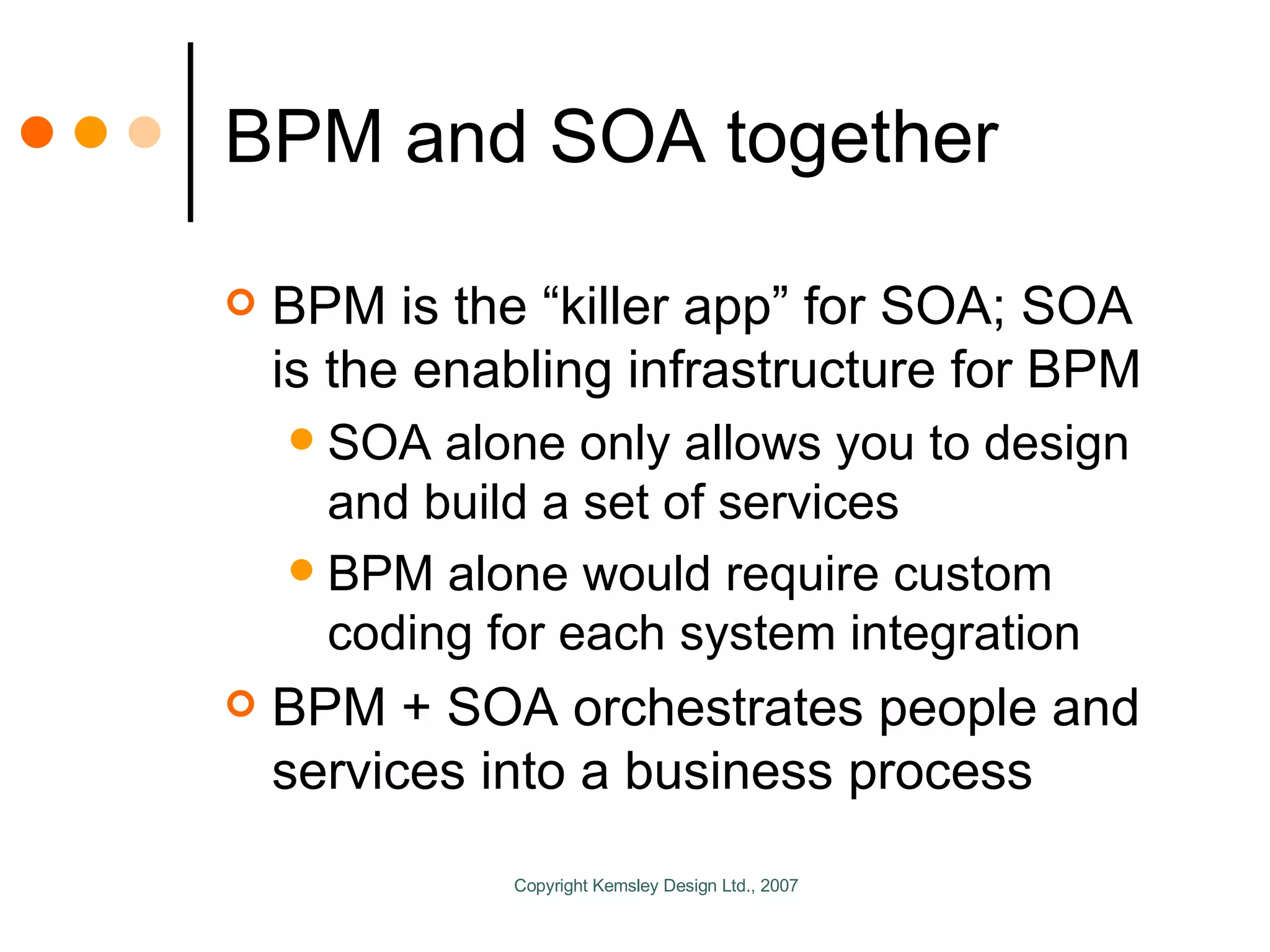 BPM and SOA together

BPM is the “killer app” for SOA; SOA is the enabling infrastructure for BPM

SOA alone only allows you to design and build a set of services

BPM alone would require custom coding for each system integration

BPM + SOA orchestrates people and services into a business process

Copyright Kemsley Design Ltd., 2007